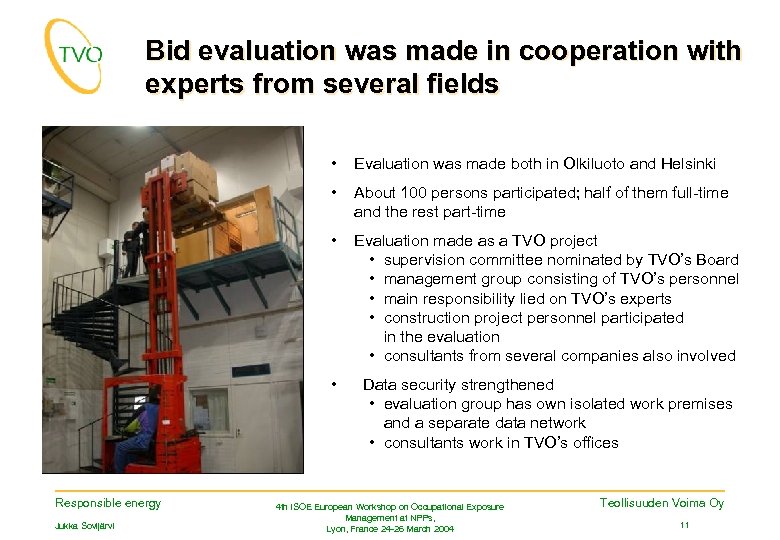 TVO

Bid evaluation was made in cooperation with experts from several fields

• Evaluation was made both in Olkiluoto and Helsinki
• About 100 persons participated; half of them full-time and the rest part-time
• Evaluation made as a TVO project
  • supervision committee nominated by TVO's Board
  • management group consisting of TVO's personnel
  • main responsibility lied on TVO's experts
  • construction project personnel participated in the evaluation
  • consultants from several companies also involved
• Data security strengthened
  • evaluation group has own isolated work premises and a separate data network
  • consultants work in TVO's offices

Responsible energy
Jukka Sovijärvi

4th ISOE European Workshop on Occupational Exposure Management at NPPs, Lyon, France 24-26 March 2004

Teollisuuden Voima Oy
11